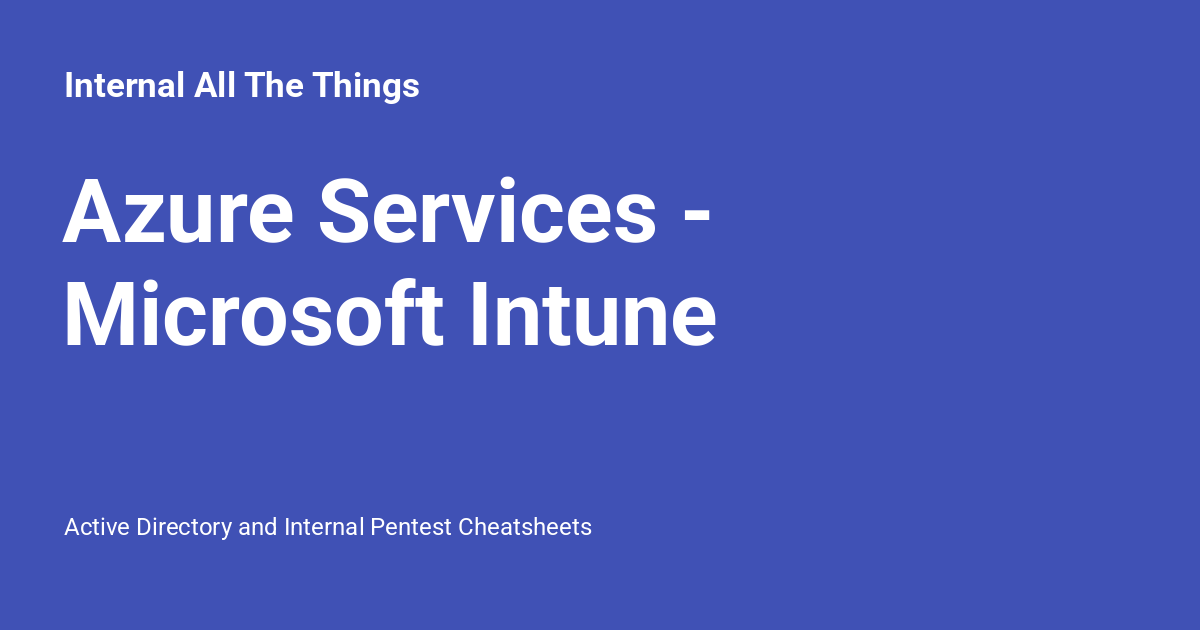 Internal All The Things

Azure Services - Microsoft Intune

Active Directory and Internal Pentest Cheatsheets